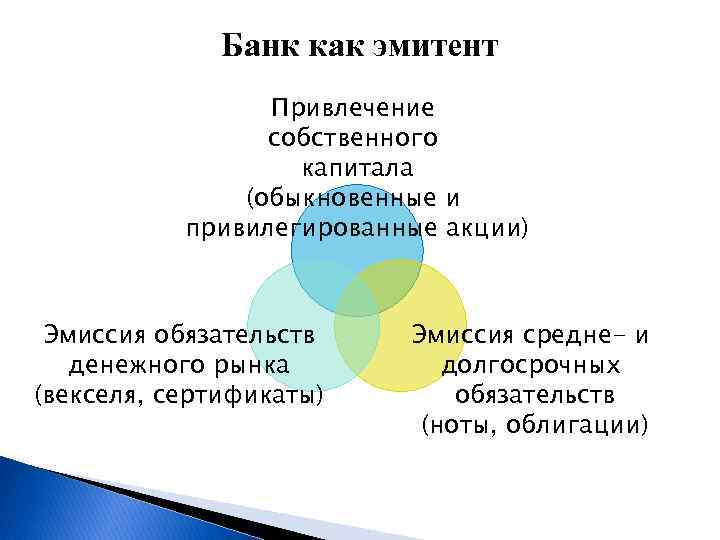 Банк как эмитент

Привлечение собственного капитала (обыкновенные и привилегированные акции)

Эмиссия обязательств денежного рынка (векселя, сертификаты)

Эмиссия средне- и долгосрочных обязательств (ноты, облигации)